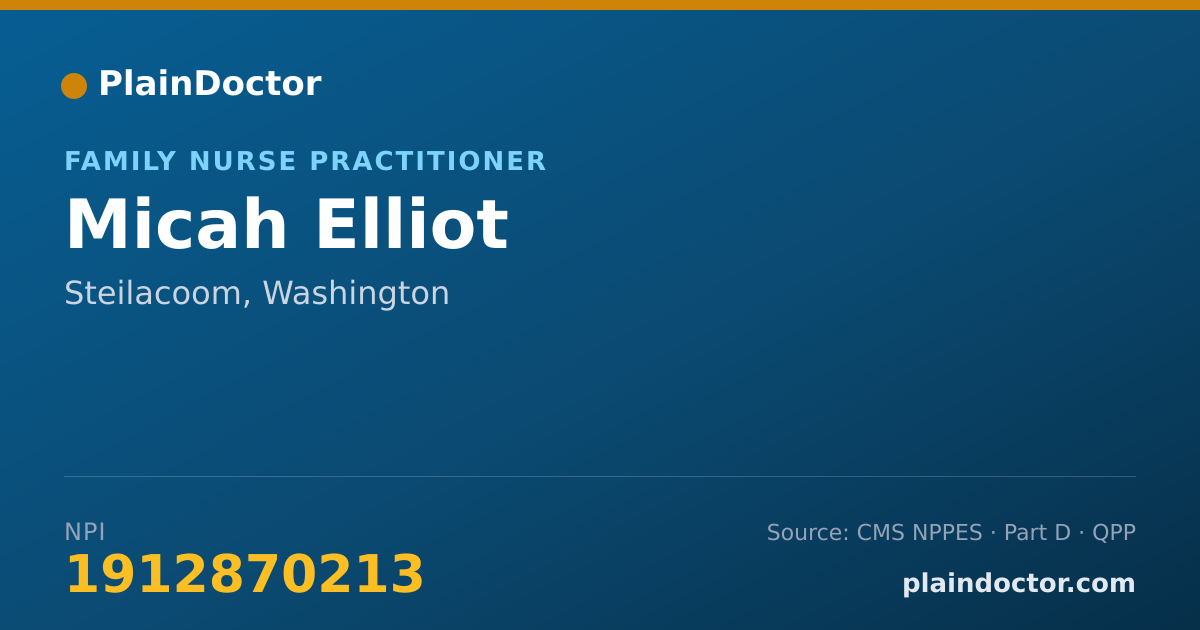 PlainDoctor

FAMILY NURSE PRACTITIONER

Micah Elliot

Steilacoom, Washington

NPI

1912870213

Source: CMS NPPES · Part D · QPP

plaindoctor.com